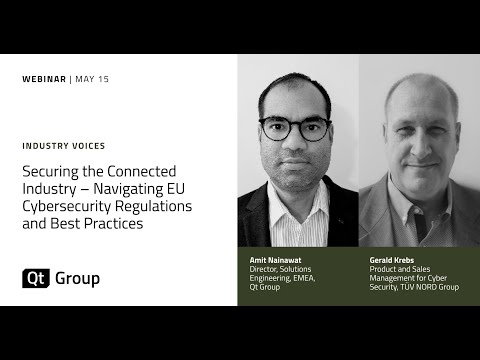 WEBINAR | MAY 15

INDUSTRY VOICES

Securing the Connected Industry – Navigating EU Cybersecurity Regulations and Best Practices

Qt Group

Amit Nainawat
Director, Solutions Engineering, EMEA, Qt Group

Gerald Krebs
Product and Sales Management for Cyber Security, TÜV NORD Group